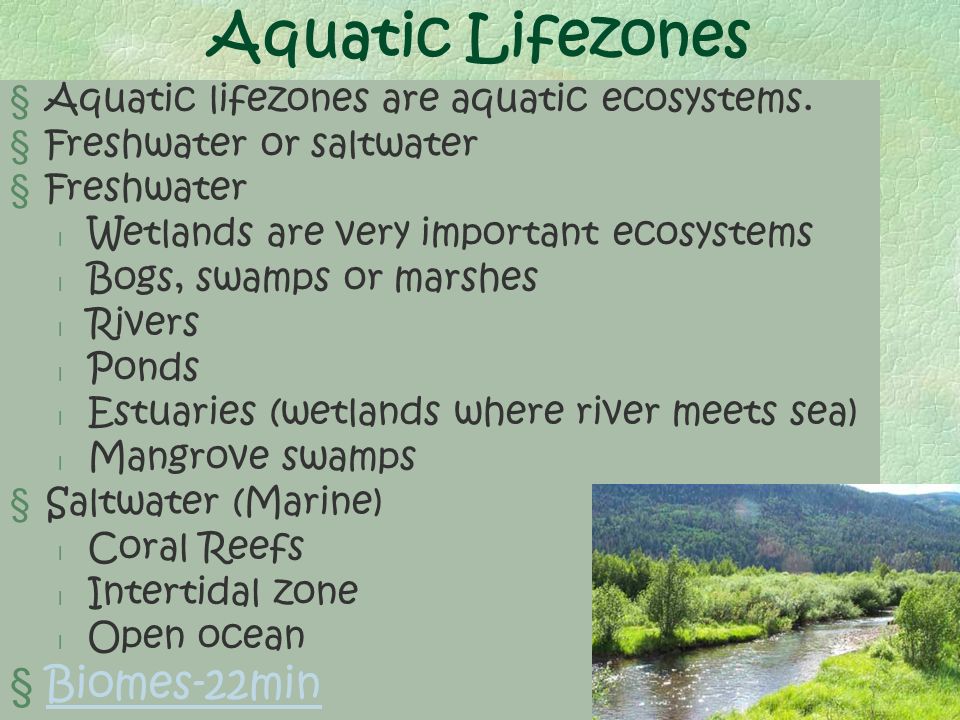 Aquatic Lifezones

§ Aquatic lifezones are aquatic ecosystems.
§ Freshwater or saltwater
§ Freshwater
l Wetlands are very important ecosystems
l Bogs, swamps or marshes
l Rivers
l Ponds
l Estuaries (wetlands where river meets sea)
l Mangrove swamps
§ Saltwater (Marine)
l Coral Reefs
l Intertidal zone
l Open ocean
§ Biomes-22min